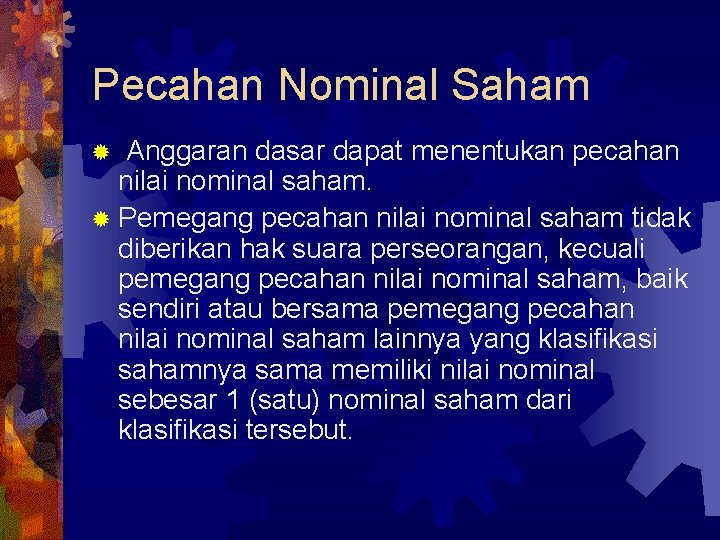 Pecahan Nominal Saham

Anggaran dasar dapat menentukan pecahan nilai nominal saham.

Pemegang pecahan nilai nominal saham tidak diberikan hak suara perseorangan, kecuali pemegang pecahan nilai nominal saham, baik sendiri atau bersama pemegang pecahan nilai nominal saham lainnya yang klasifikasi sahamnya sama memiliki nilai nominal sebesar 1 (satu) nominal saham dari klasifikasi tersebut.